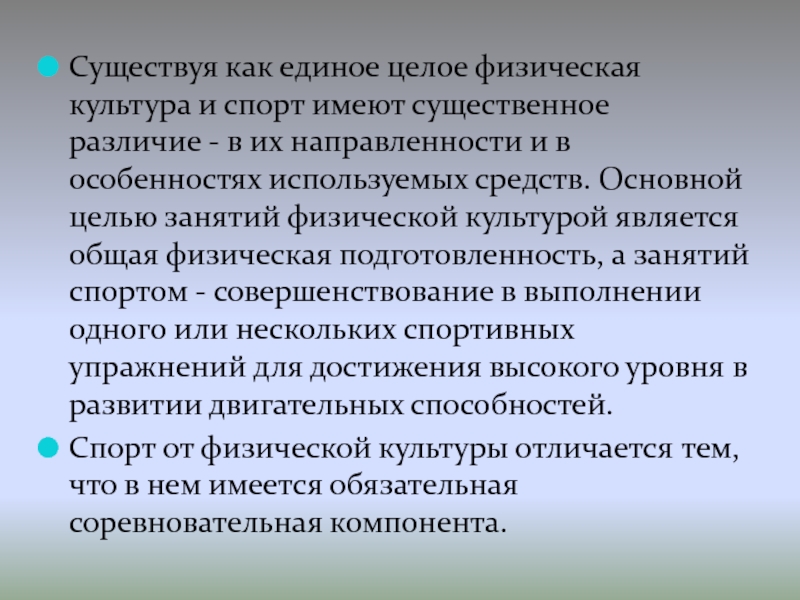 Существуя как единое целое физическая культура и спорт имеют существенное различие - в их направленности и в особенностях используемых средств. Основной целью занятий физической культурой является общая физическая подготовленность, а занятий спортом - совершенствование в выполнении одного или нескольких спортивных упражнений для достижения высокого уровня в развитии двигательных способностей.

Спорт от физической культуры отличается тем, что в нем имеется обязательная соревновательная компонента.